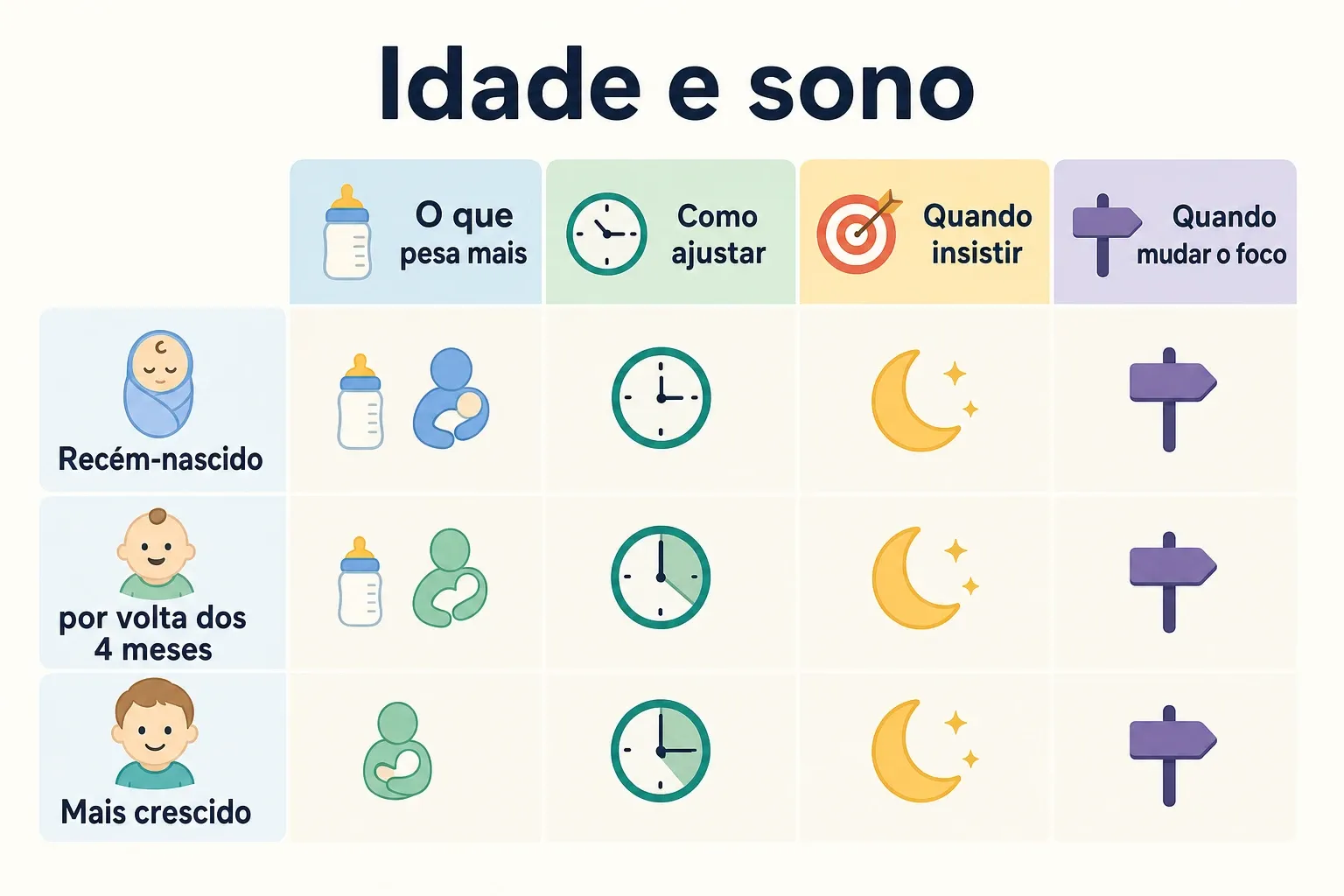 Idade e sono

|  | O que pesa mais | Como ajustar | Quando insistir | Quando mudar o foco |
|---|---|---|---|---|
| Recém-nascido |  |  |  |  |
| por volta dos 4 meses |  |  |  |  |
| Mais crescido |  |  |  |  |